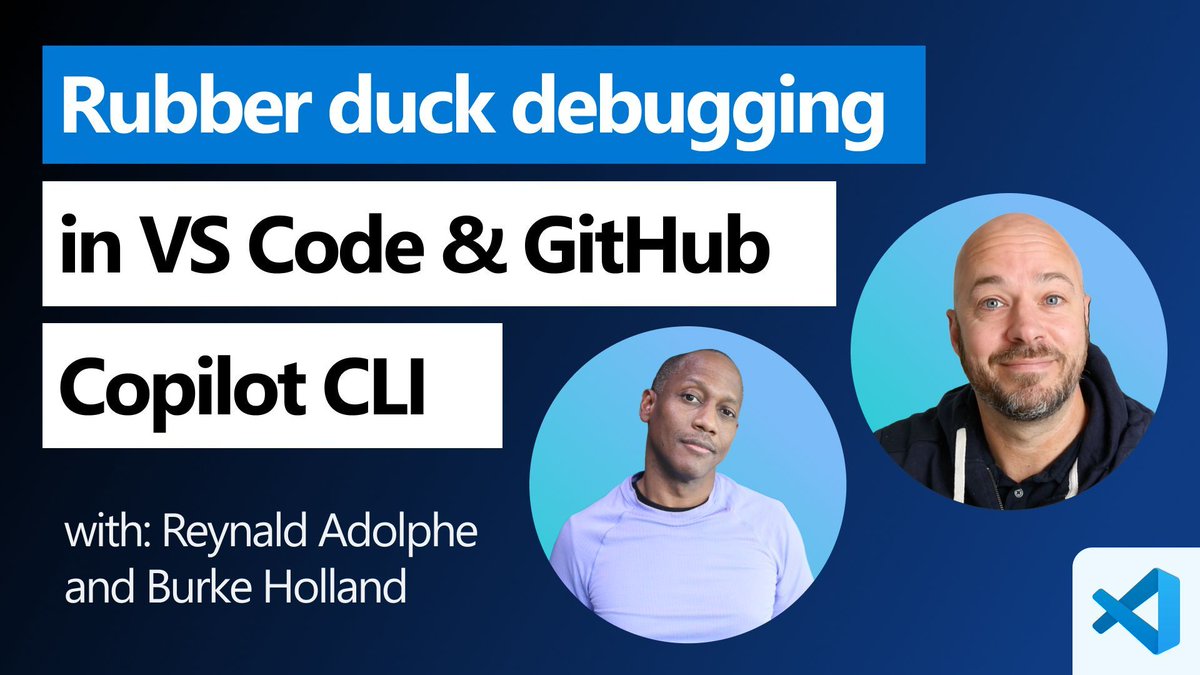 Rubber duck debugging

in VS Code & GitHub

Copilot CLI

with: Reynald Adolphe and Burke Holland